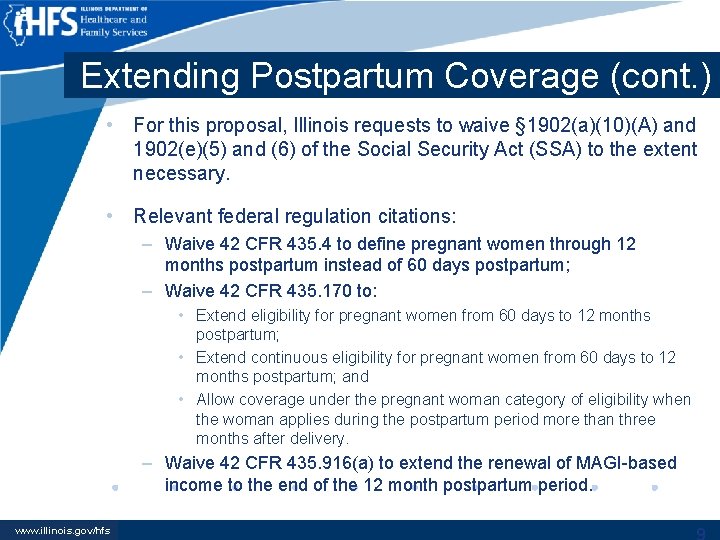 HFS ILLINOIS DEPARTMENT OF Healthcare and Family Services

Extending Postpartum Coverage (cont.)

• For this proposal, Illinois requests to waive §1902(a)(10)(A) and 1902(e)(5) and (6) of the Social Security Act (SSA) to the extent necessary.

• Relevant federal regulation citations:
– Waive 42 CFR 435.4 to define pregnant women through 12 months postpartum instead of 60 days postpartum;
– Waive 42 CFR 435.170 to:
• Extend eligibility for pregnant women from 60 days to 12 months postpartum;
• Extend continuous eligibility for pregnant women from 60 days to 12 months postpartum; and
• Allow coverage under the pregnant woman category of eligibility when the woman applies during the postpartum period more than three months after delivery.
– Waive 42 CFR 435.916(a) to extend the renewal of MAGI-based income to the end of the 12 month postpartum period.

www.illinois.gov/hfs

9